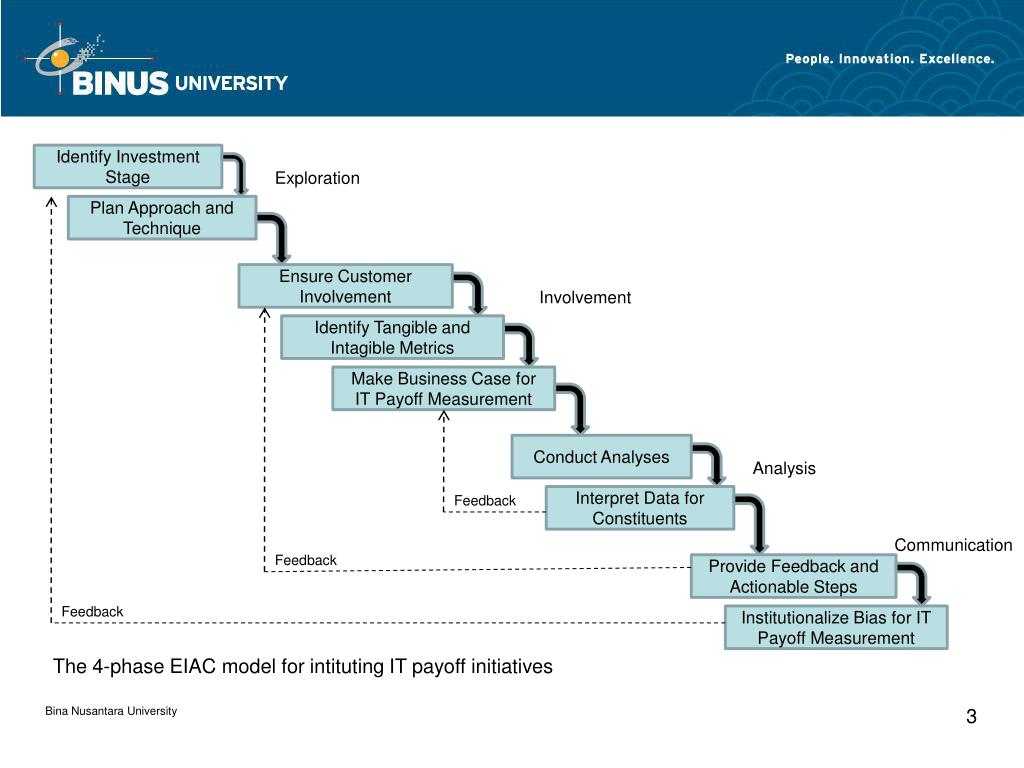 BINUS UNIVERSITY

People. Innovation. Excellence.

Identify Investment Stage

Exploration

Plan Approach and Technique

Ensure Customer Involvement

Involvement

Identify Tangible and Intagible Metrics

Make Business Case for IT Payoff Measurement

Conduct Analyses

Analysis

Feedback

Interpret Data for Constituents

Communication

Feedback

Provide Feedback and Actionable Steps

Feedback

Institutionalize Bias for IT Payoff Measurement

The 4-phase EIAC model for intituting IT payoff initiatives

Bina Nusantara University

3